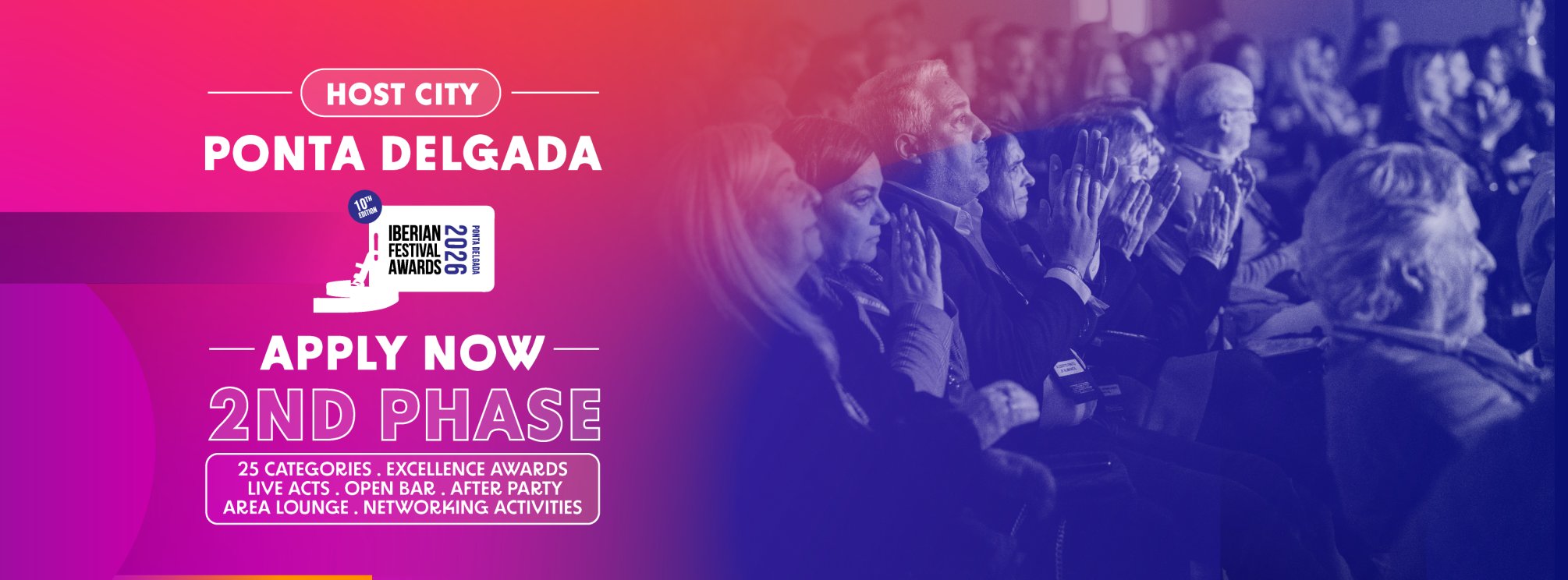 HOST CITY
PONTA DELGADA

10TH EDITION
IBERIAN FESTIVAL AWARDS 2026 PONTA DELGADA

APPLY NOW
2ND PHASE

25 CATEGORIES . EXCELLENCE AWARDS
LIVE ACTS . OPEN BAR . AFTER PARTY
AREA LOUNGE . NETWORKING ACTIVITIES